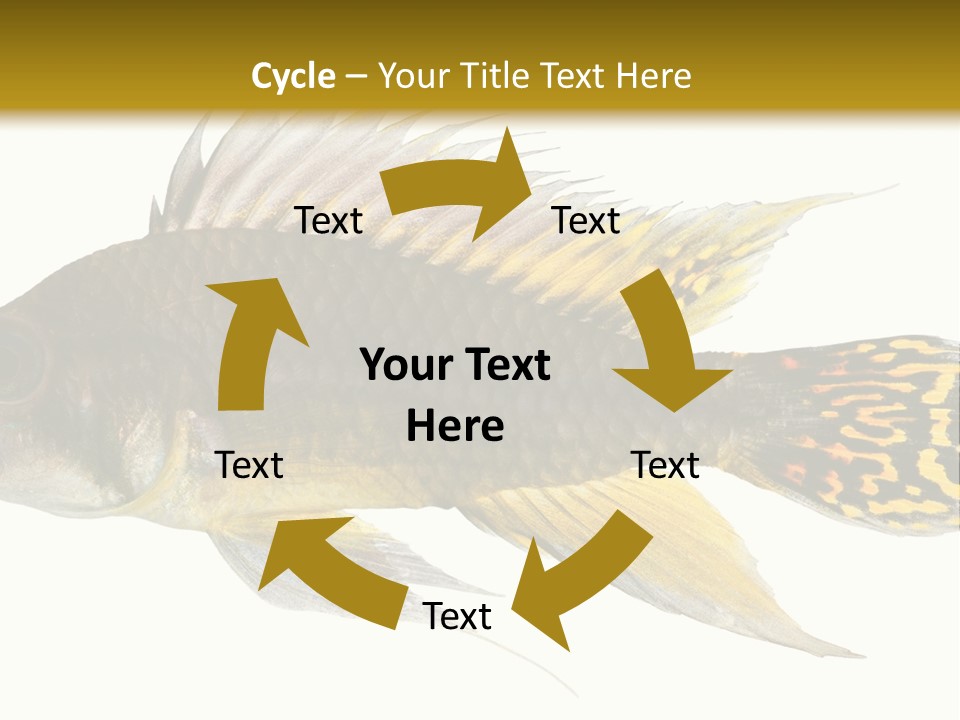 Cycle – Your Title Text Here

Text

Text

Your Text Here

Text

Text

Text